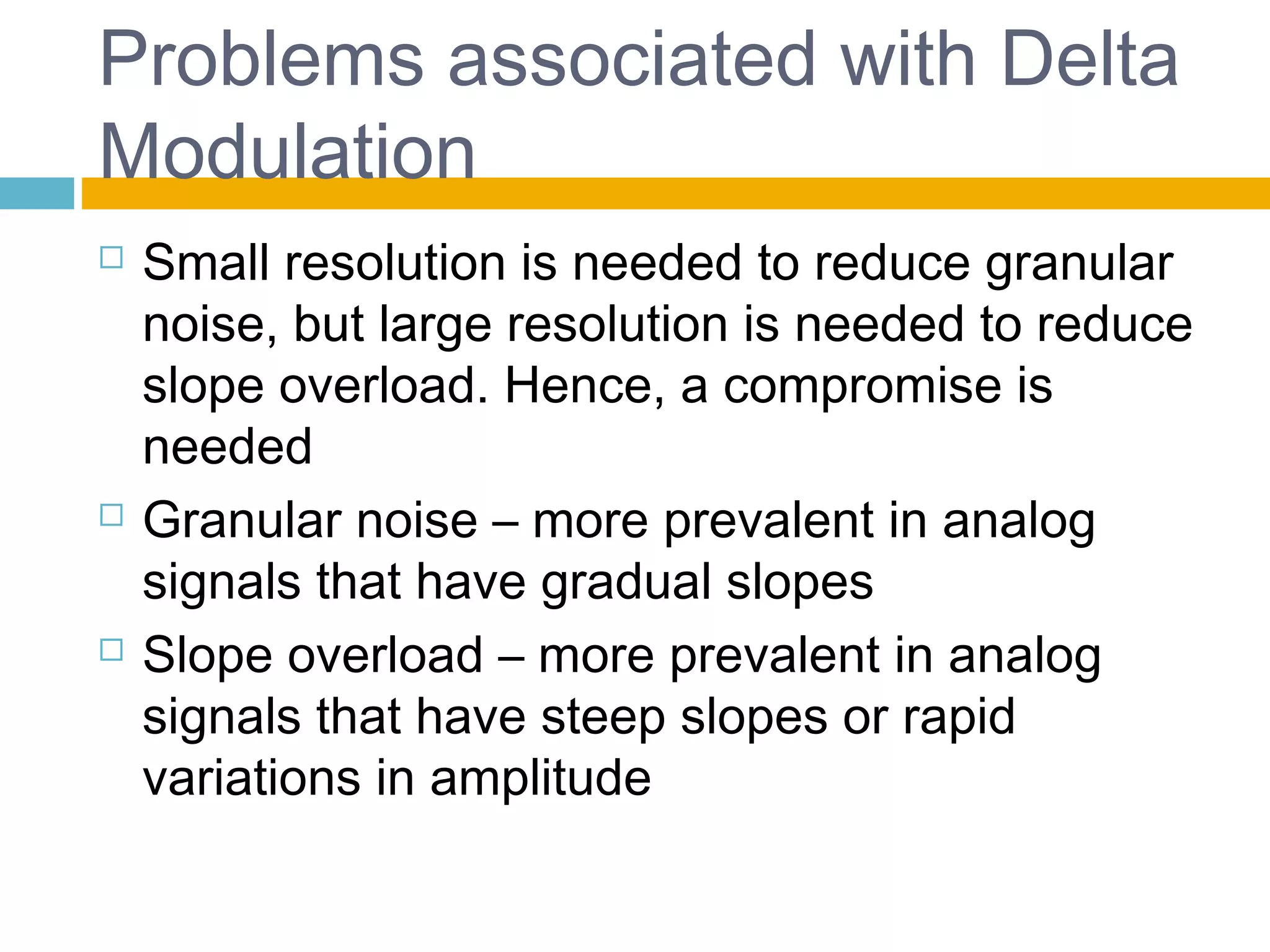 Problems associated with Delta Modulation

□ Small resolution is needed to reduce granular noise, but large resolution is needed to reduce slope overload. Hence, a compromise is needed

□ Granular noise – more prevalent in analog signals that have gradual slopes

□ Slope overload – more prevalent in analog signals that have steep slopes or rapid variations in amplitude